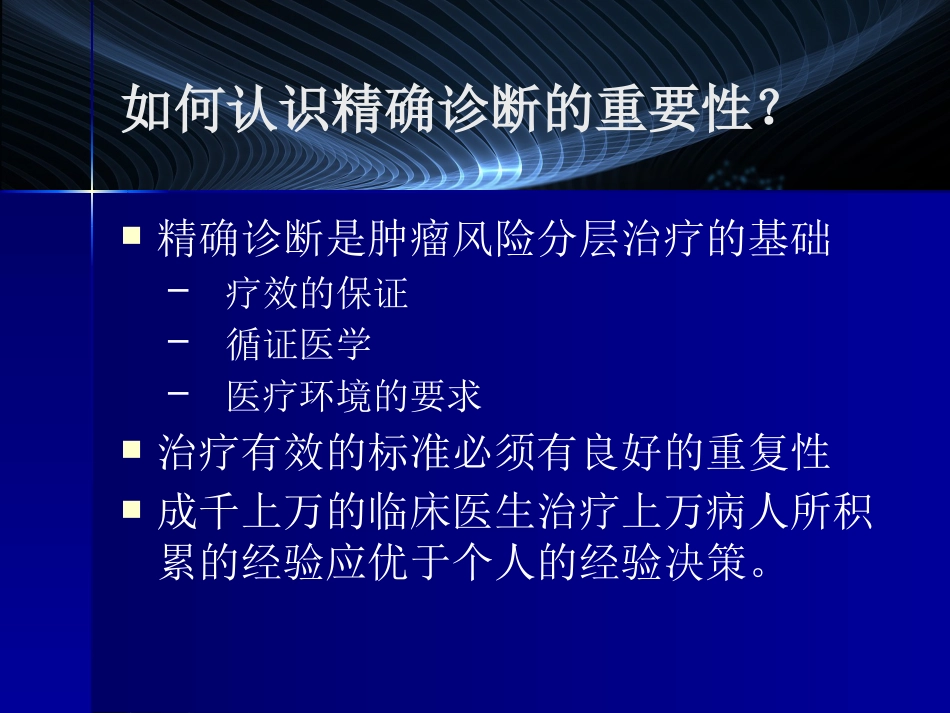 如何认识精确诊断的重要性?

■ 精确诊断是肿瘤风险分层治疗的基础
– 疗效的保证
– 循证医学
– 医疗环境的要求
■ 治疗有效的标准必须有良好的重复性
■ 成千上万的临床医生治疗上万病人所积累的经验应优于个人的经验决策。